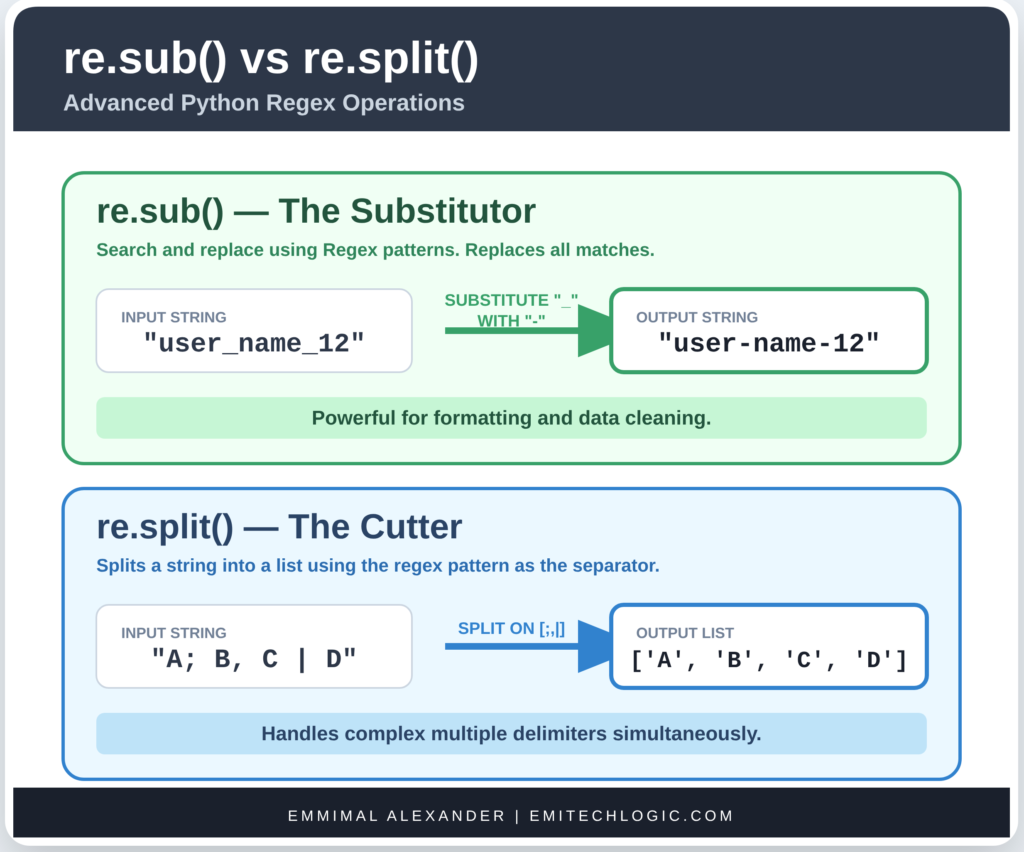 re.sub() vs re.split()
Advanced Python Regex Operations

re.sub() — The Substitutor
Search and replace using Regex patterns. Replaces all matches.

INPUT STRING
"user_name_12"

SUBSTITUTE "_" WITH "-"

OUTPUT STRING
"user-name-12"

Powerful for formatting and data cleaning.

re.split() — The Cutter
Splits a string into a list using the regex pattern as the separator.

INPUT STRING
"A; B, C | D"

SPLIT ON [;,|]

OUTPUT LIST
['A', 'B', 'C', 'D']

Handles complex multiple delimiters simultaneously.

EMMIMAL ALEXANDER | EMITECHLOGIC.COM